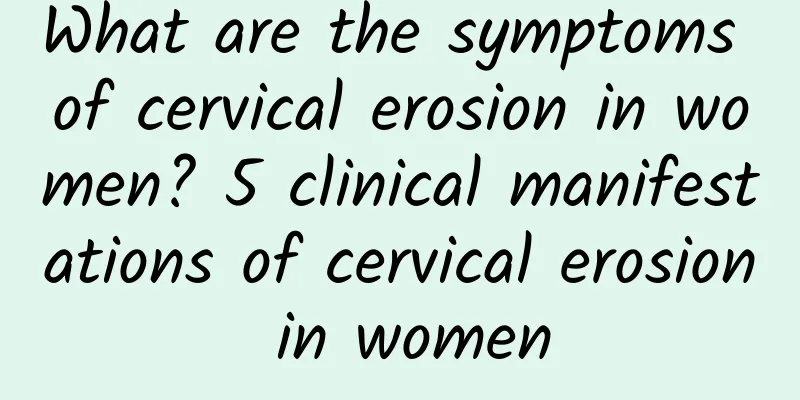 What are the symptoms of cervical erosion in women? 5 clinical manifestations of cervical erosion in women